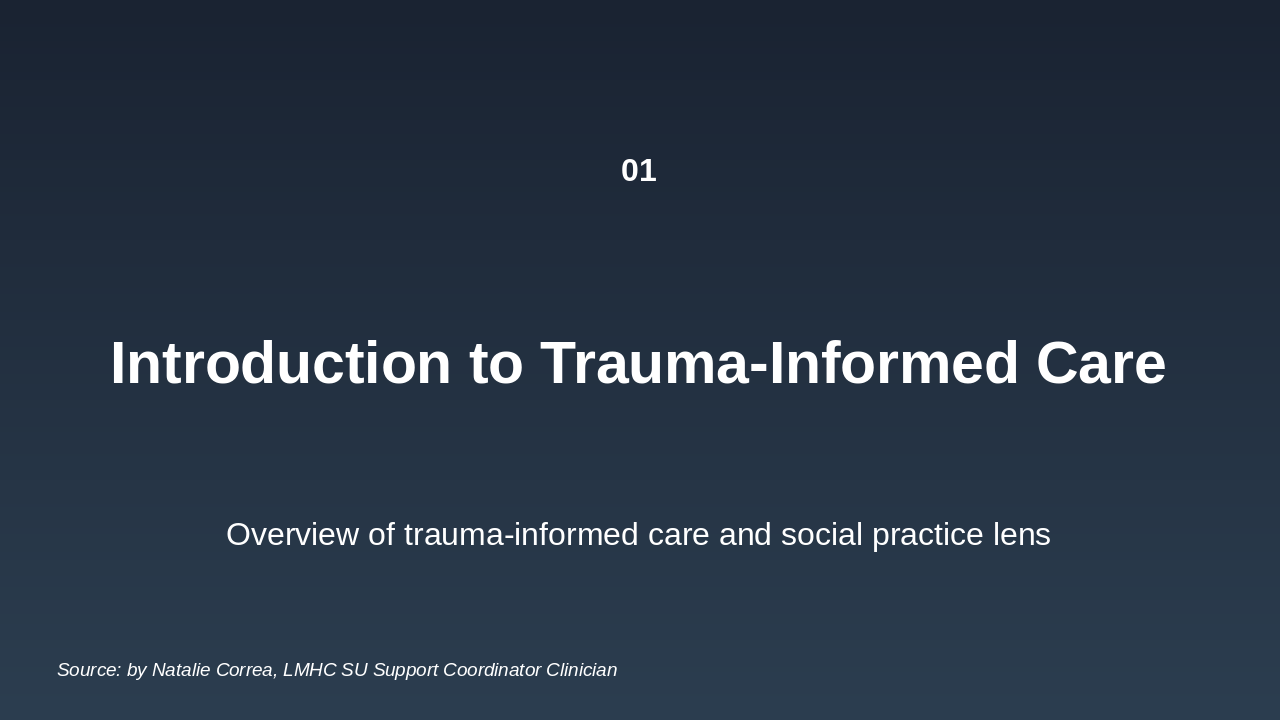 01

Introduction to Trauma-Informed Care

Overview of trauma-informed care and social practice lens

Source: by Natalie Correa, LMHC SU Support Coordinator Clinician